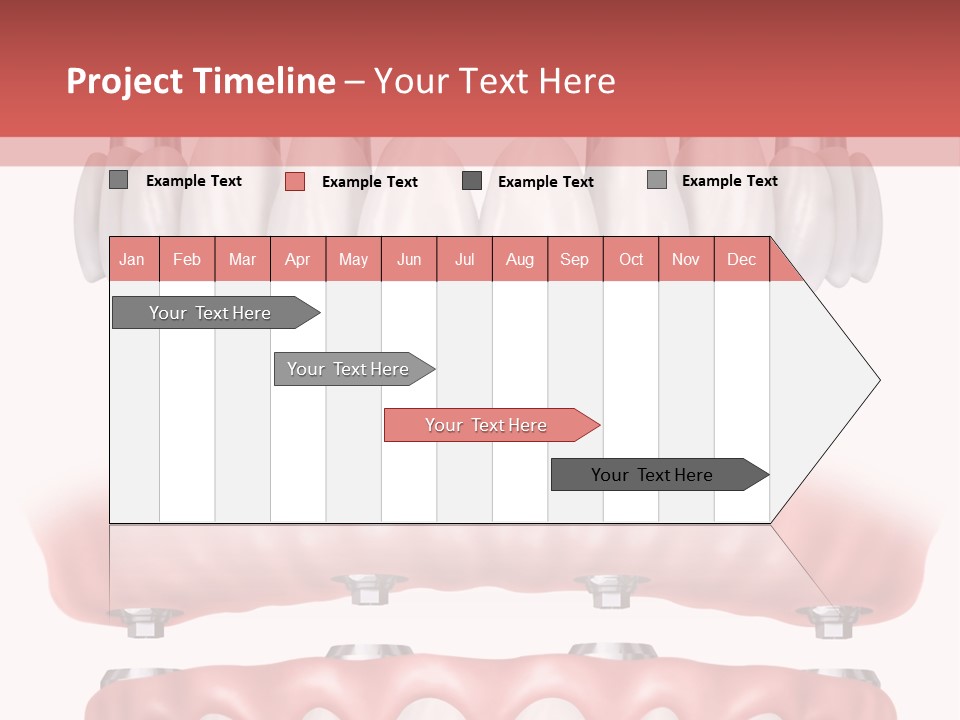 Project Timeline – Your Text Here

Example Text
Example Text
Example Text
Example Text

| Jan | Feb | Mar | Apr | May | Jun | Jul | Aug | Sep | Oct | Nov | Dec |
|---|---|---|---|---|---|---|---|---|---|---|---|

Your Text Here

Your Text Here

Your Text Here

Your Text Here